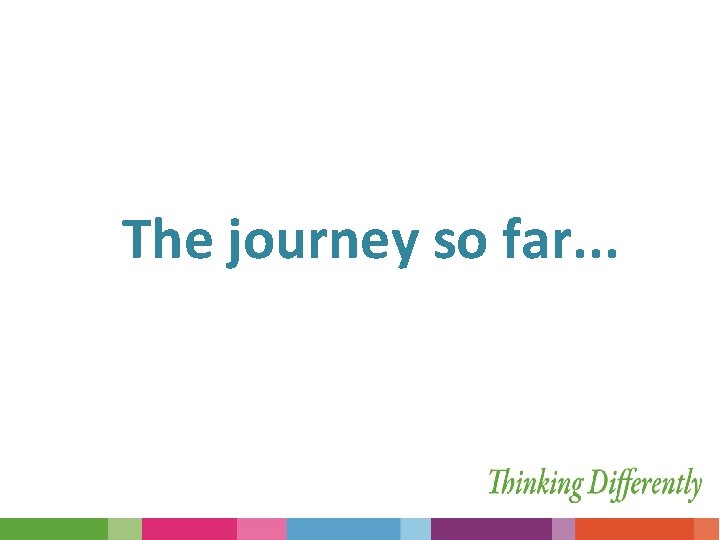 The journey so far...

Thinking Differently